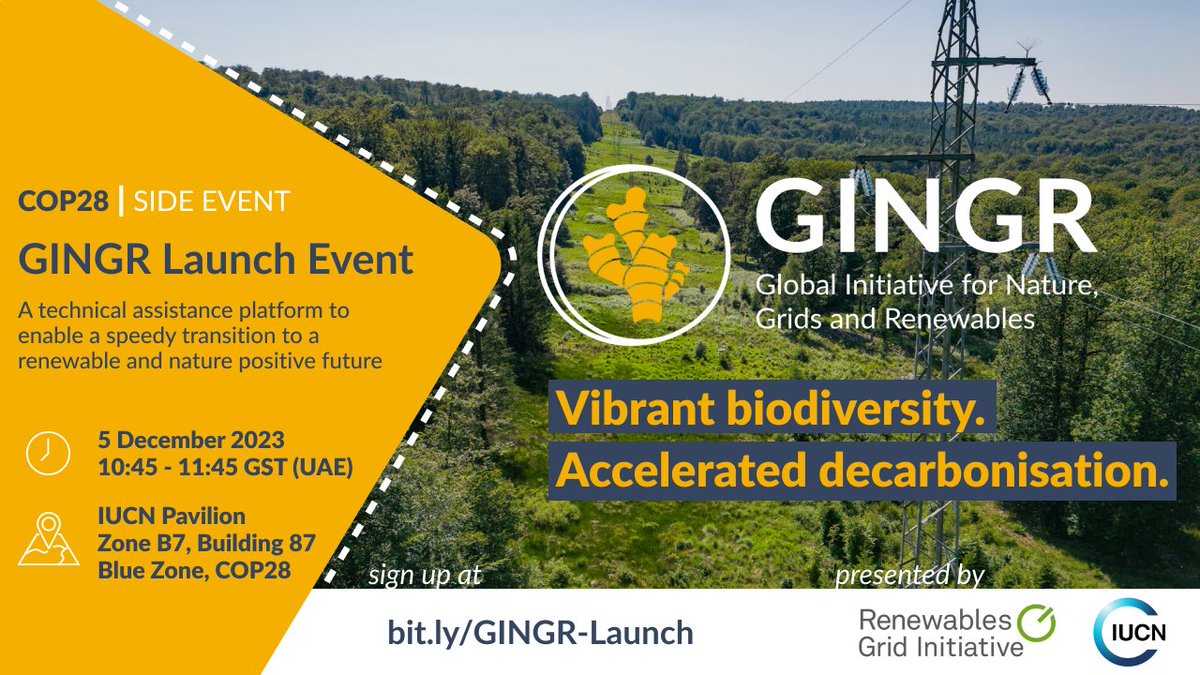 COP28 | SIDE EVENT

GINGR Launch Event

A technical assistance platform to enable a speedy transition to a renewable and nature positive future

5 December 2023
10:45 - 11:45 GST (UAE)

IUCN Pavilion
Zone B7, Building 87
Blue Zone, COP28

GINGR
Global Initiative for Nature, Grids and Renewables

Vibrant biodiversity.
Accelerated decarbonisation.

sign up at

bit.ly/GINGR-Launch

presented by

Renewables Grid Initiative

IUCN